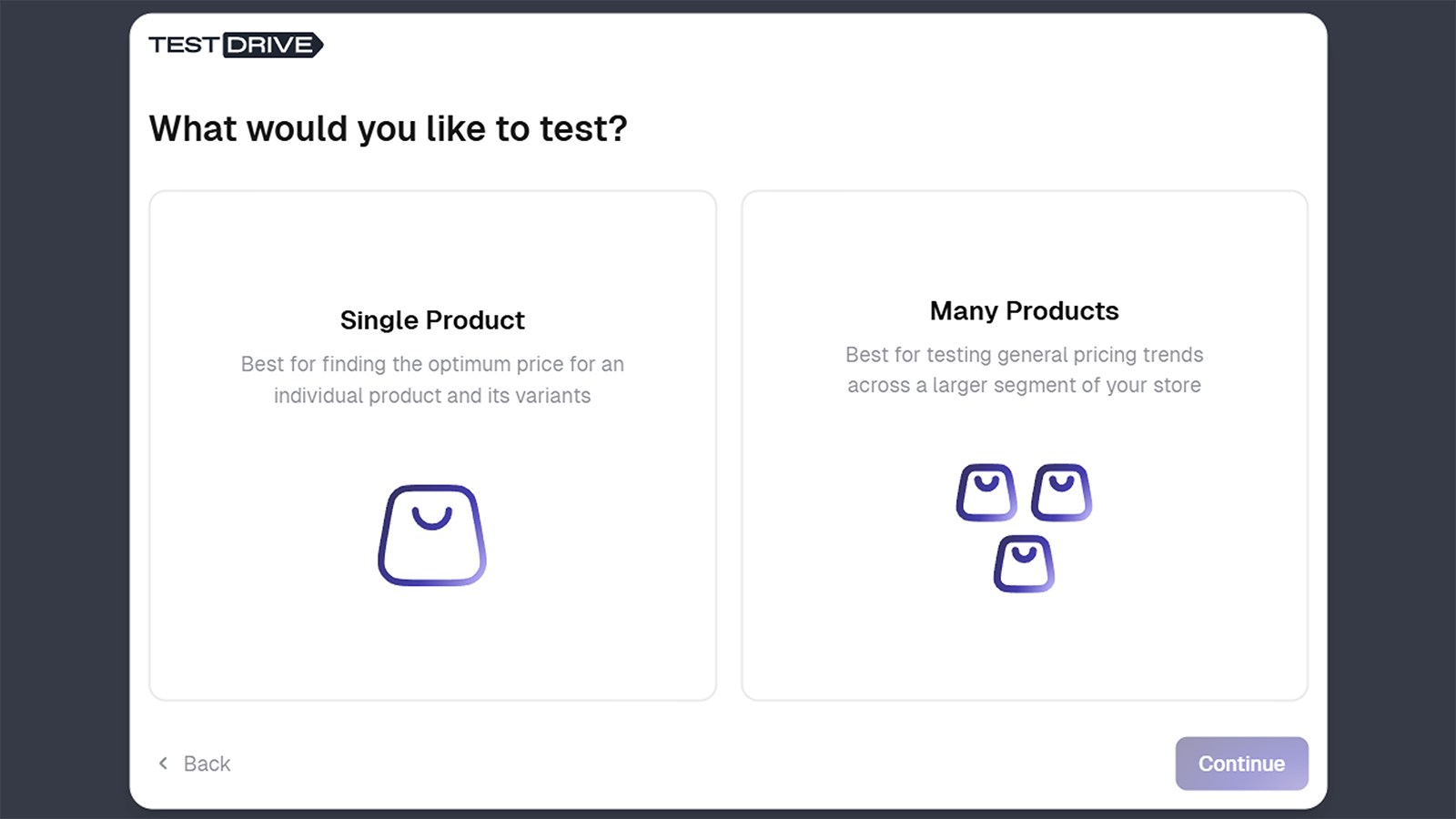 TEST DRIVE

What would you like to test?

Single Product

Best for finding the optimum price for an individual product and its variants

Many Products

Best for testing general pricing trends across a larger segment of your store

Back

Continue